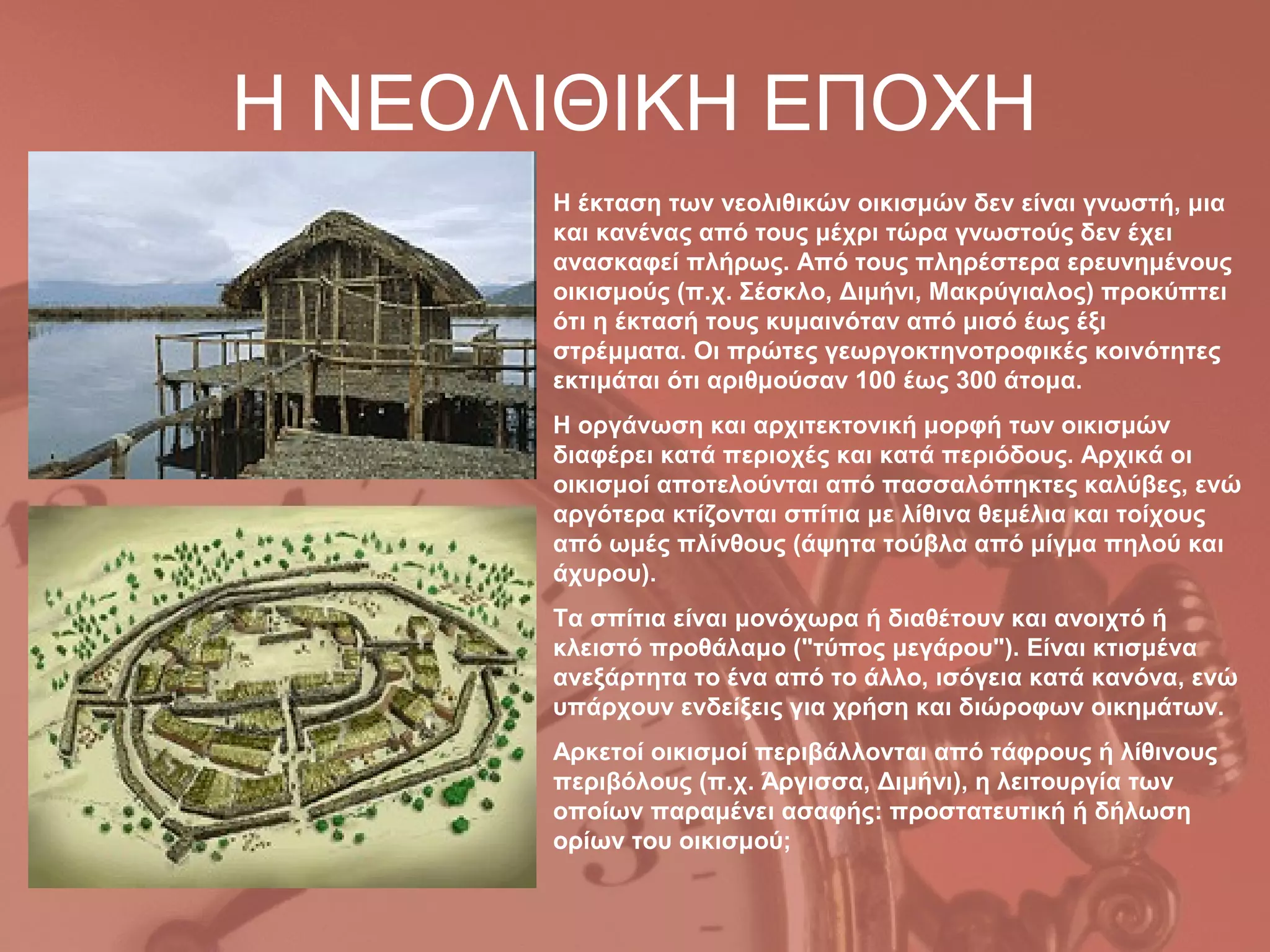 Η ΝΕΟΛΙΘΙΚΗ ΕΠΟΧΗ

Η έκταση των νεολιθικών οικισμών δεν είναι γνωστή, μια και κανένας από τους μέχρι τώρα γνωστούς δεν έχει ανασκαφεί πλήρως. Από τους πληρέστερα ερευνημένους οικισμούς (π.χ. Σέσκλο, Διμήνι, Μακρύγιαλος) προκύπτει ότι η έκτασή τους κυμαινόταν από μισό έως έξι στρέμματα. Οι πρώτες γεωργοκτηνοτροφικές κοινότητες εκτιμάται ότι αριθμούσαν 100 έως 300 άτομα.

Η οργάνωση και αρχιτεκτονική μορφή των οικισμών διαφέρει κατά περιοχές και κατά περιόδους. Αρχικά οι οικισμοί αποτελούνται από πασσαλόπηκτες καλύβες, ενώ αργότερα κτίζονται σπίτια με λίθινα θεμέλια και τοίχους από ωμές πλίνθους (άψητα τούβλα από μίγμα πηλού και άχυρου).

Τα σπίτια είναι μονόχωρα ή διαθέτουν και ανοιχτό ή κλειστό προθάλαμο ("τύπος μεγάρου"). Είναι κτισμένα ανεξάρτητα το ένα από το άλλο, ισόγεια κατά κανόνα, ενώ υπάρχουν ενδείξεις για χρήση και διώροφων οικημάτων.

Αρκετοί οικισμοί περιβάλλονται από τάφρους ή λίθινους περιβόλους (π.χ. Άργισσα, Διμήνι), η λειτουργία των οποίων παραμένει ασαφής: προστατευτική ή δήλωση ορίων του οικισμού;